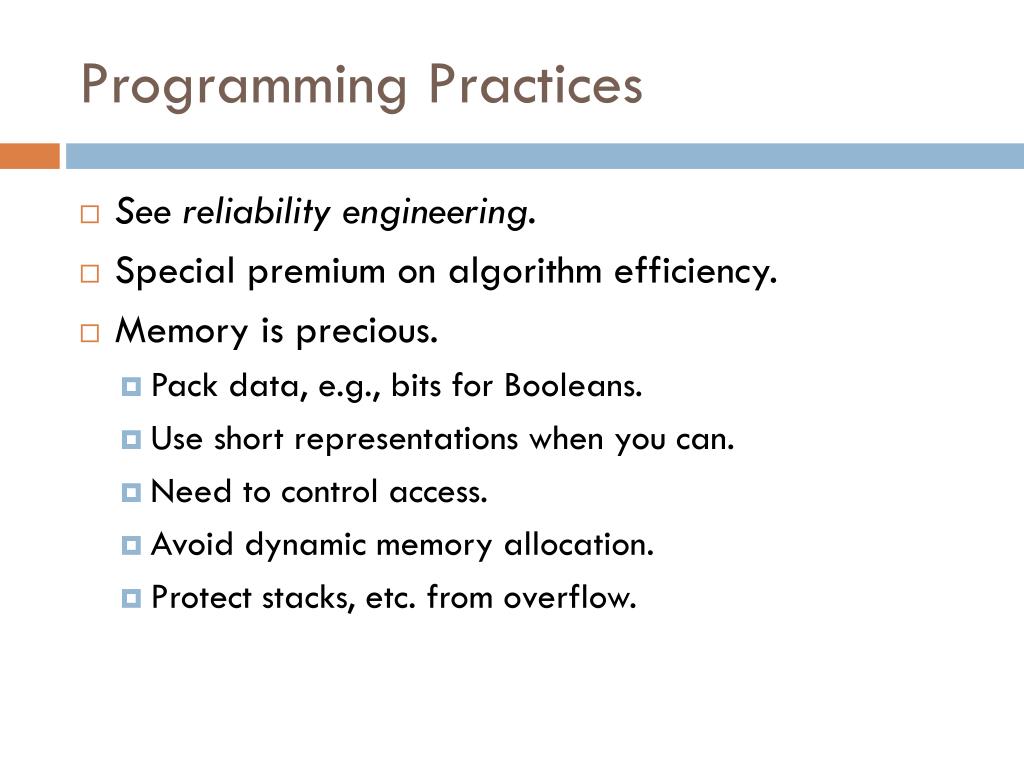 Programming Practices

See reliability engineering.

Special premium on algorithm efficiency.

Memory is precious.

Pack data, e.g., bits for Booleans.

Use short representations when you can.

Need to control access.

Avoid dynamic memory allocation.

Protect stacks, etc. from overflow.